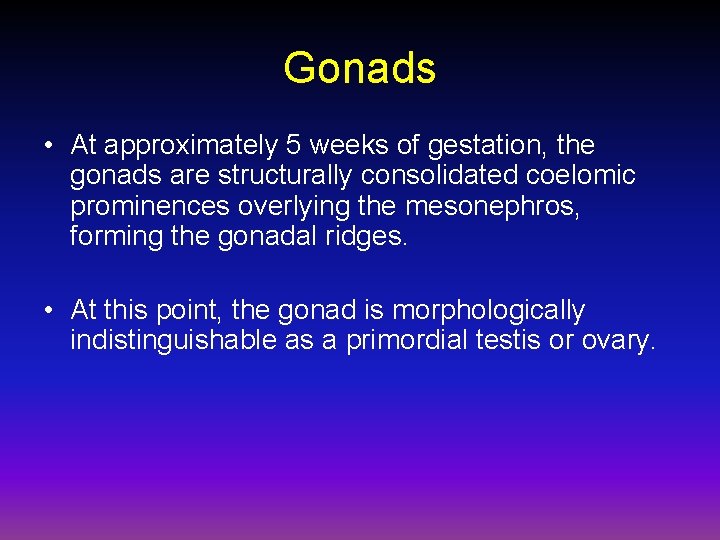 Gonads

• At approximately 5 weeks of gestation, the gonads are structurally consolidated coelomic prominences overlying the mesonephros, forming the gonadal ridges.

• At this point, the gonad is morphologically indistinguishable as a primordial testis or ovary.